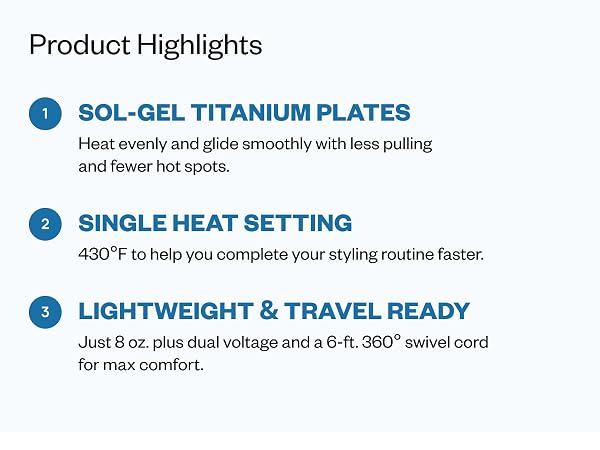 Product Highlights

1 SOL-GEL TITANIUM PLATES
Heat evenly and glide smoothly with less pulling and fewer hot spots.

2 SINGLE HEAT SETTING
430°F to help you complete your styling routine faster.

3 LIGHTWEIGHT & TRAVEL READY
Just 8 oz. plus dual voltage and a 6-ft. 360° swivel cord for max comfort.